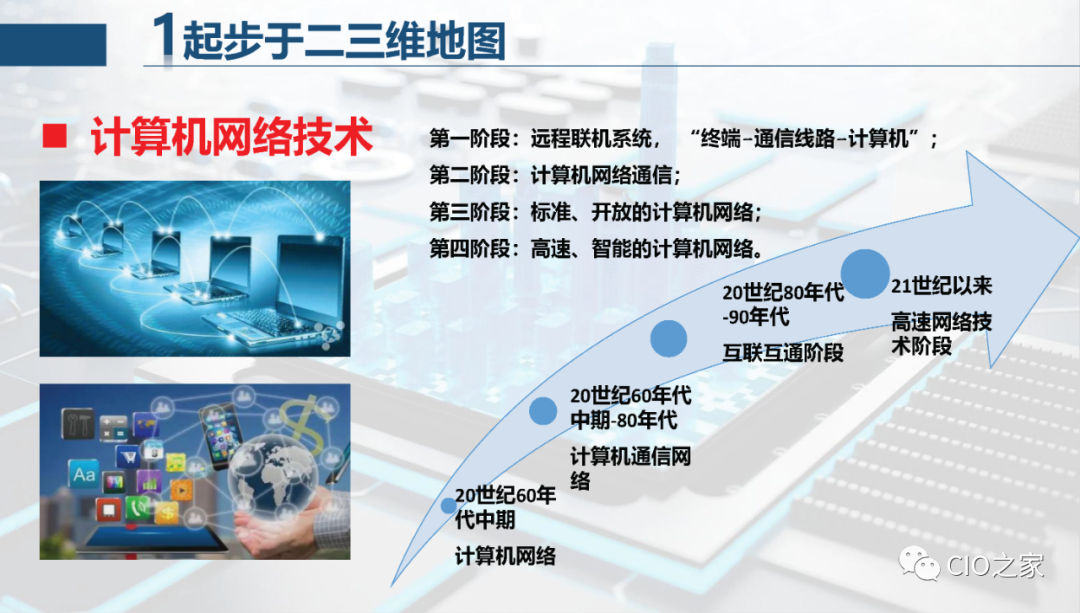 1起步于二三维地图

■ 计算机网络技术

第一阶段：远程联机系统，“终端-通信线路-计算机”；
第二阶段：计算机网络通信；
第三阶段：标准、开放的计算机网络；
第四阶段：高速、智能的计算机网络。

20世纪60年代中期
计算机网络

20世纪60年代中期-80年代
计算机通信网络

20世纪80年代-90年代
互联互通阶段

21世纪以来
高速网络技术阶段

Aa

CIO之家